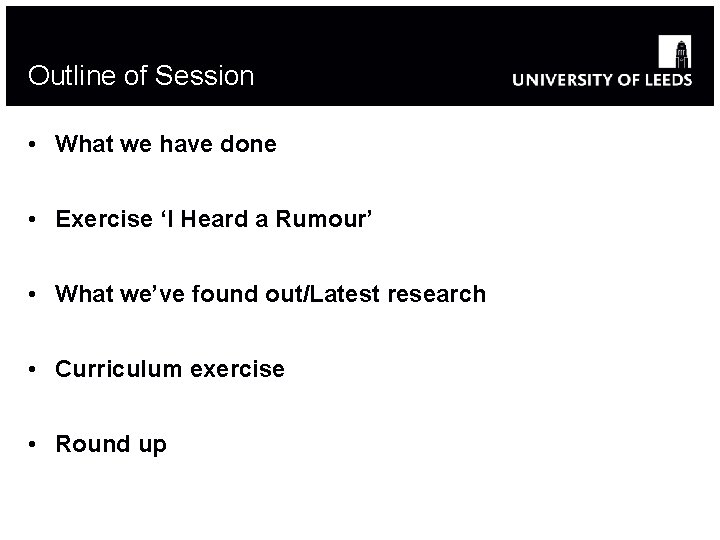 Outline of Session

UNIVERSITY OF LEEDS

• What we have done

• Exercise ‘I Heard a Rumour’

• What we’ve found out/Latest research

• Curriculum exercise

• Round up